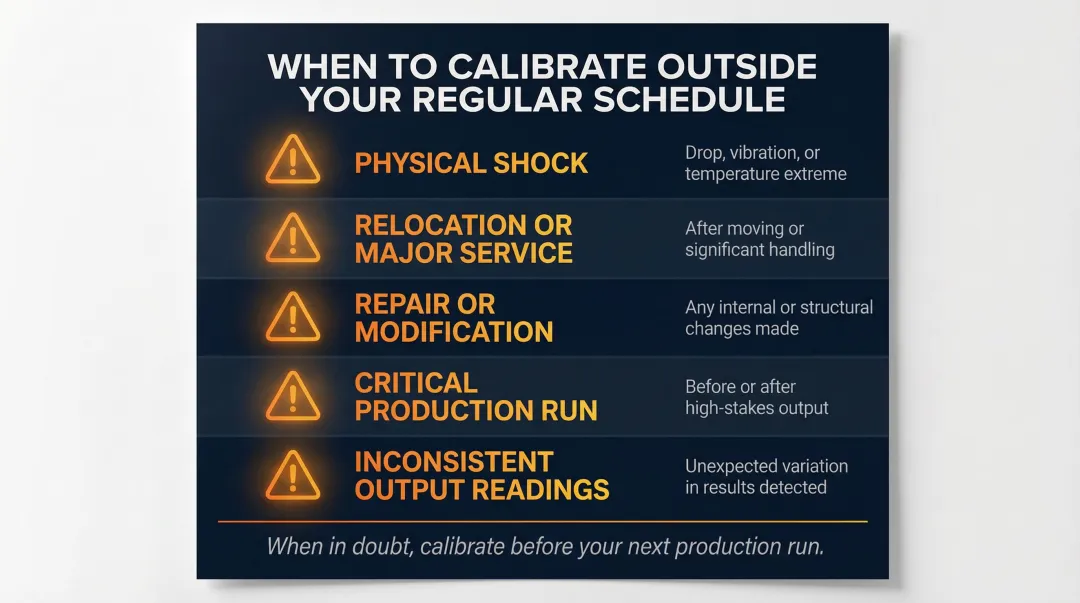 WHEN TO CALIBRATE OUTSIDE YOUR REGULAR SCHEDULE

PHYSICAL SHOCK
Drop, vibration, or temperature extreme

RELOCATION OR MAJOR SERVICE
After moving or significant handling

REPAIR OR MODIFICATION
Any internal or structural changes made

CRITICAL PRODUCTION RUN
Before or after high-stakes output

INCONSISTENT OUTPUT READINGS
Unexpected variation in results detected

When in doubt, calibrate before your next production run.